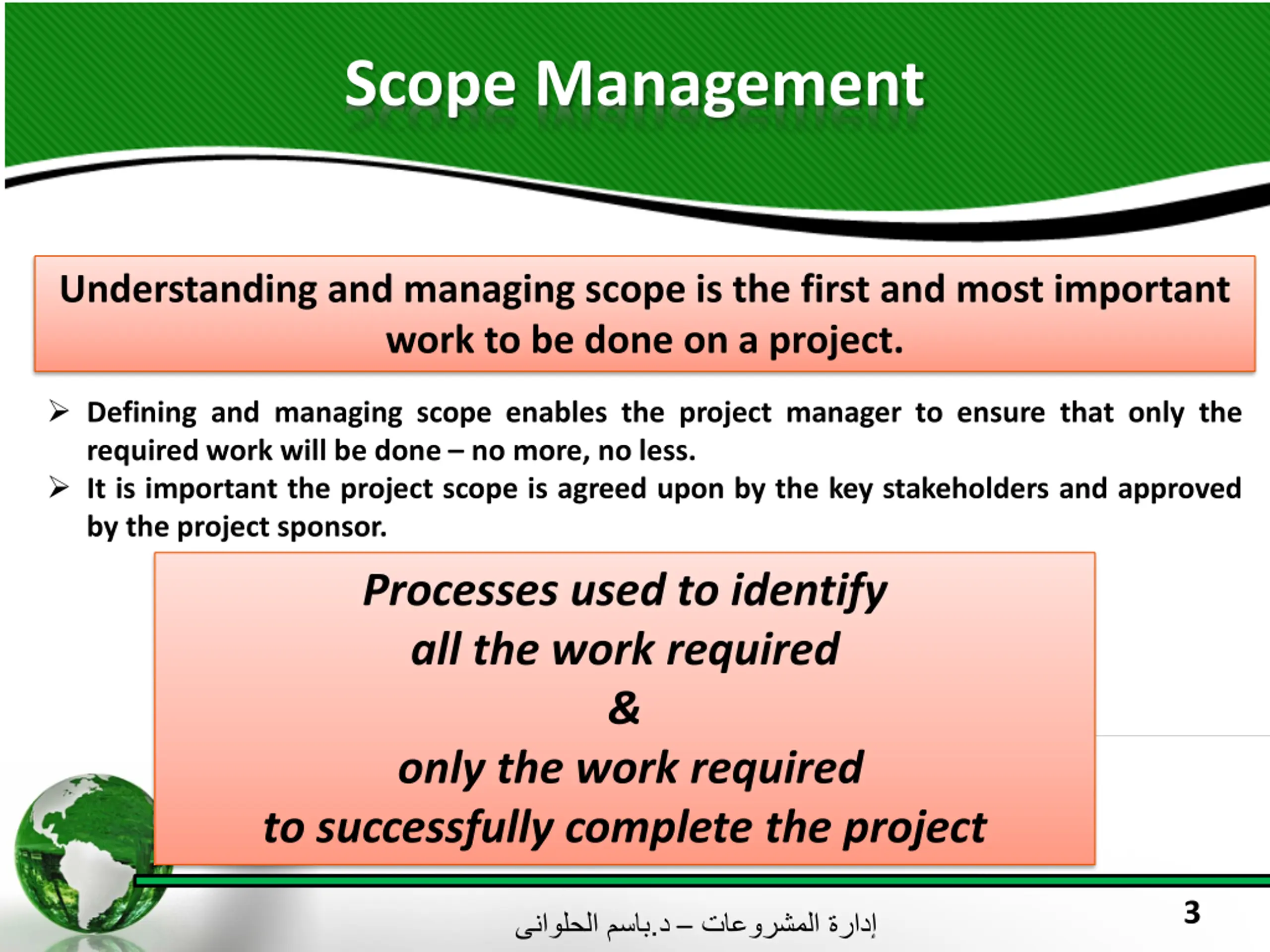 Scope Management

Understanding and managing scope is the first and most important work to be done on a project.

➢ Defining and managing scope enables the project manager to ensure that only the required work will be done – no more, no less.

➢ It is important the project scope is agreed upon by the key stakeholders and approved by the project sponsor.

Processes used to identify
all the work required
&
only the work required
to successfully complete the project

إدارة المشروعات – د.باسم الحلوانى

3